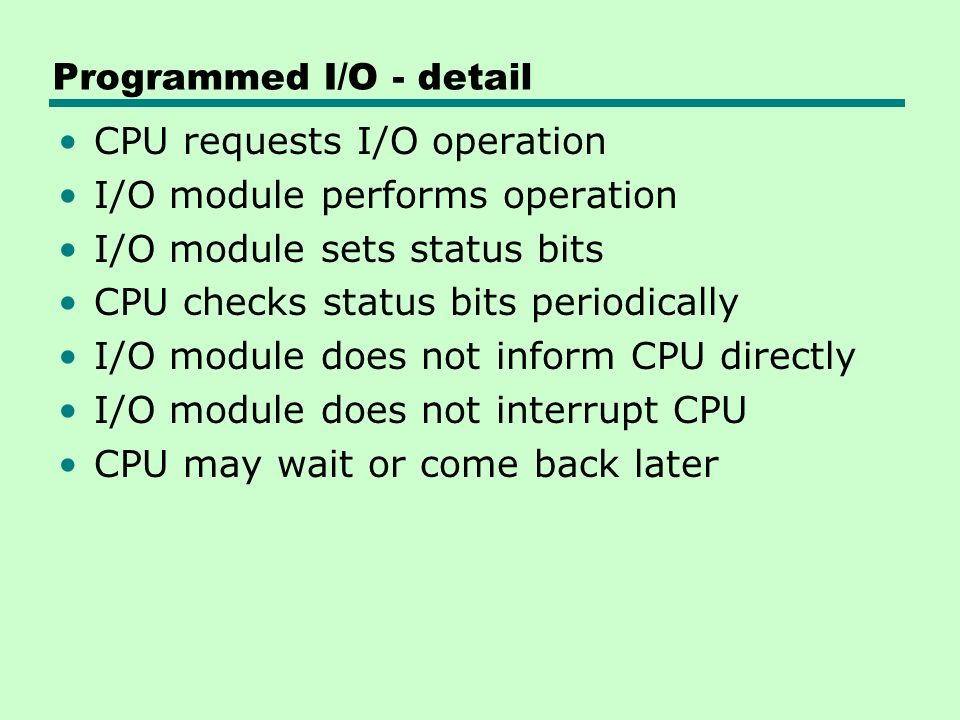 Programmed I/O - detail

• CPU requests I/O operation
• I/O module performs operation
• I/O module sets status bits
• CPU checks status bits periodically
• I/O module does not inform CPU directly
• I/O module does not interrupt CPU
• CPU may wait or come back later